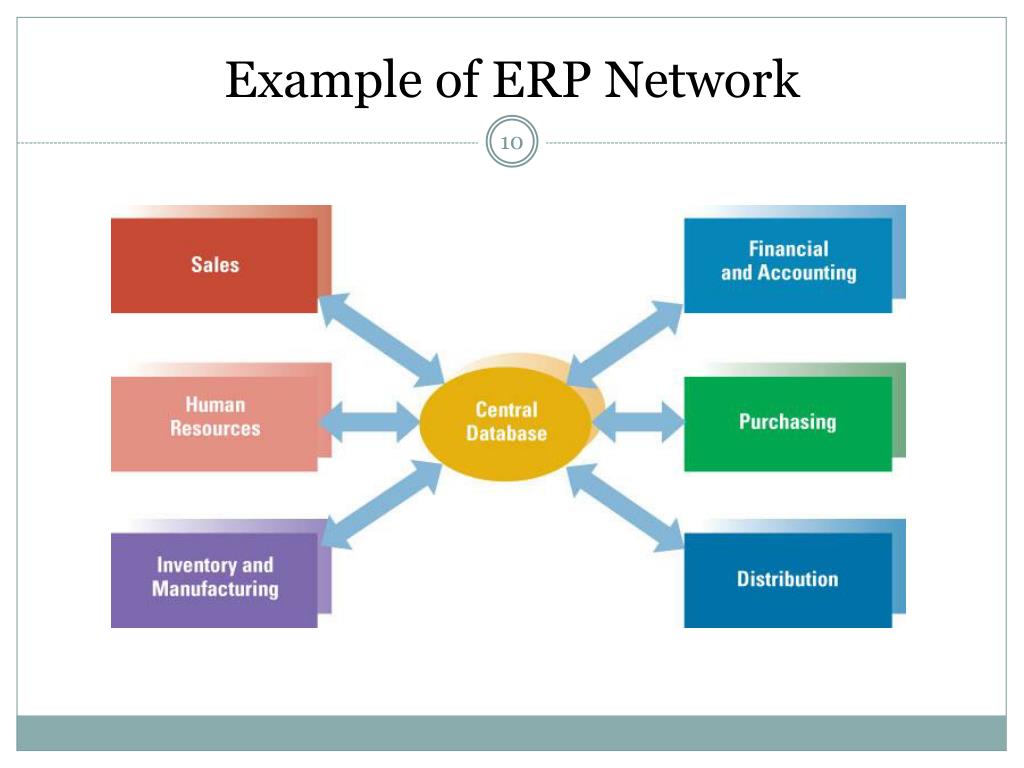 Example of ERP Network

10

Sales

Human Resources

Inventory and Manufacturing

Central Database

Financial and Accounting

Purchasing

Distribution